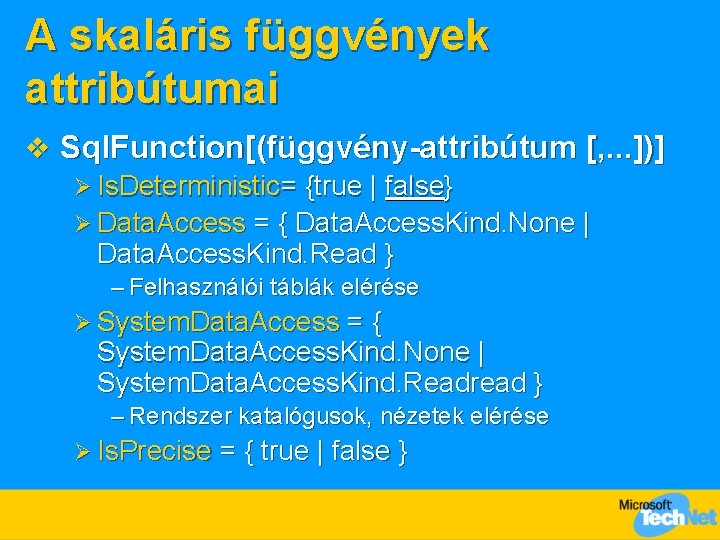 A skaláris függvények attribútumai

❖ SqlFunction[(függvény-attribútum [,...])]

➢ IsDeterministic= {true | false}

➢ DataAccess = { DataAccessKind.None | DataAccessKind.Read }

– Felhasználói táblák elérése

➢ SystemDataAccess = { SystemDataAccessKind.None | SystemDataAccessKind.Readread }

– Rendszer katalógusok, nézetek elérése

➢ IsPrecise = { true | false }

Microsoft TechNet